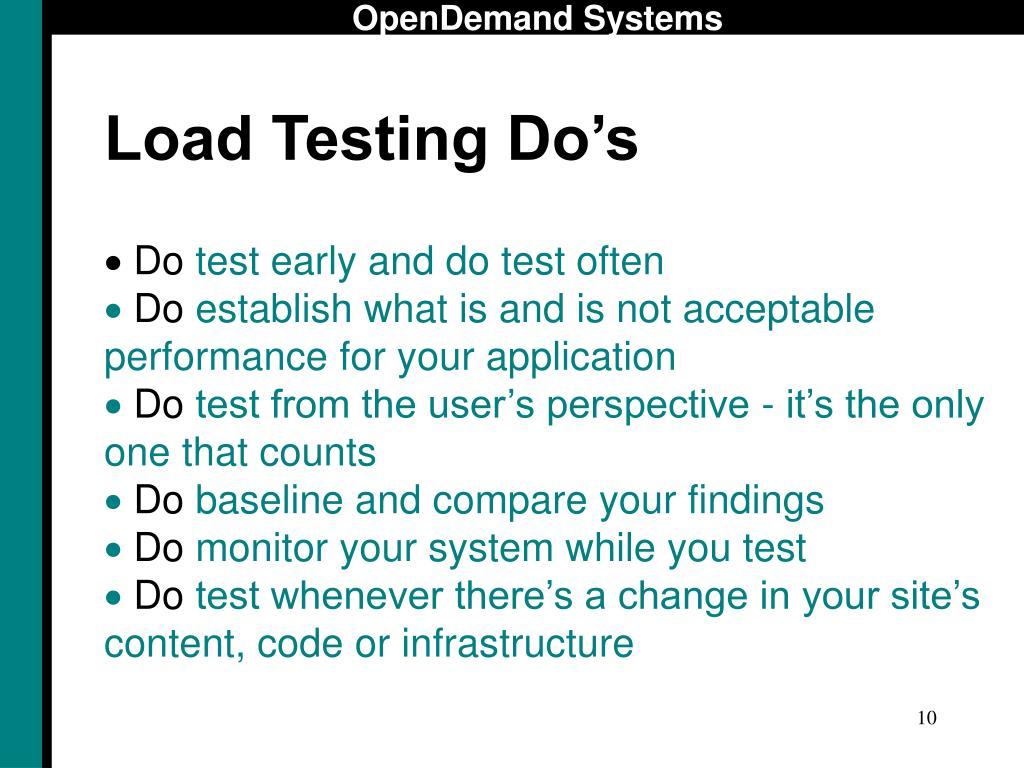 OpenDemand Systems

Load Testing Do’s

• Do test early and do test often
• Do establish what is and is not acceptable performance for your application
• Do test from the user’s perspective - it’s the only one that counts
• Do baseline and compare your findings
• Do monitor your system while you test
• Do test whenever there’s a change in your site’s content, code or infrastructure

10